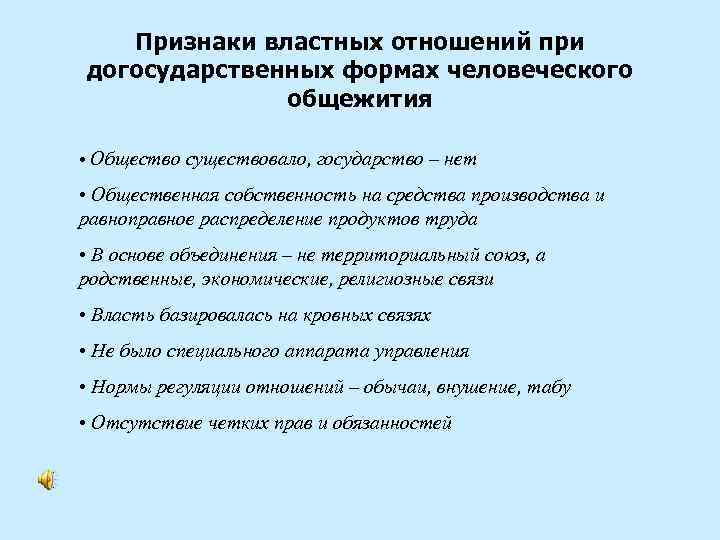 Признаки властных отношений при догосударственных формах человеческого общежития

• Общество существовало, государство – нет

• Общественная собственность на средства производства и равноправное распределение продуктов труда

• В основе объединения – не территориальный союз, а родственные, экономические, религиозные связи

• Власть базировалась на кровных связях

• Не было специального аппарата управления

• Нормы регуляции отношений – обычаи, внушение, табу

• Отсутствие четких прав и обязанностей